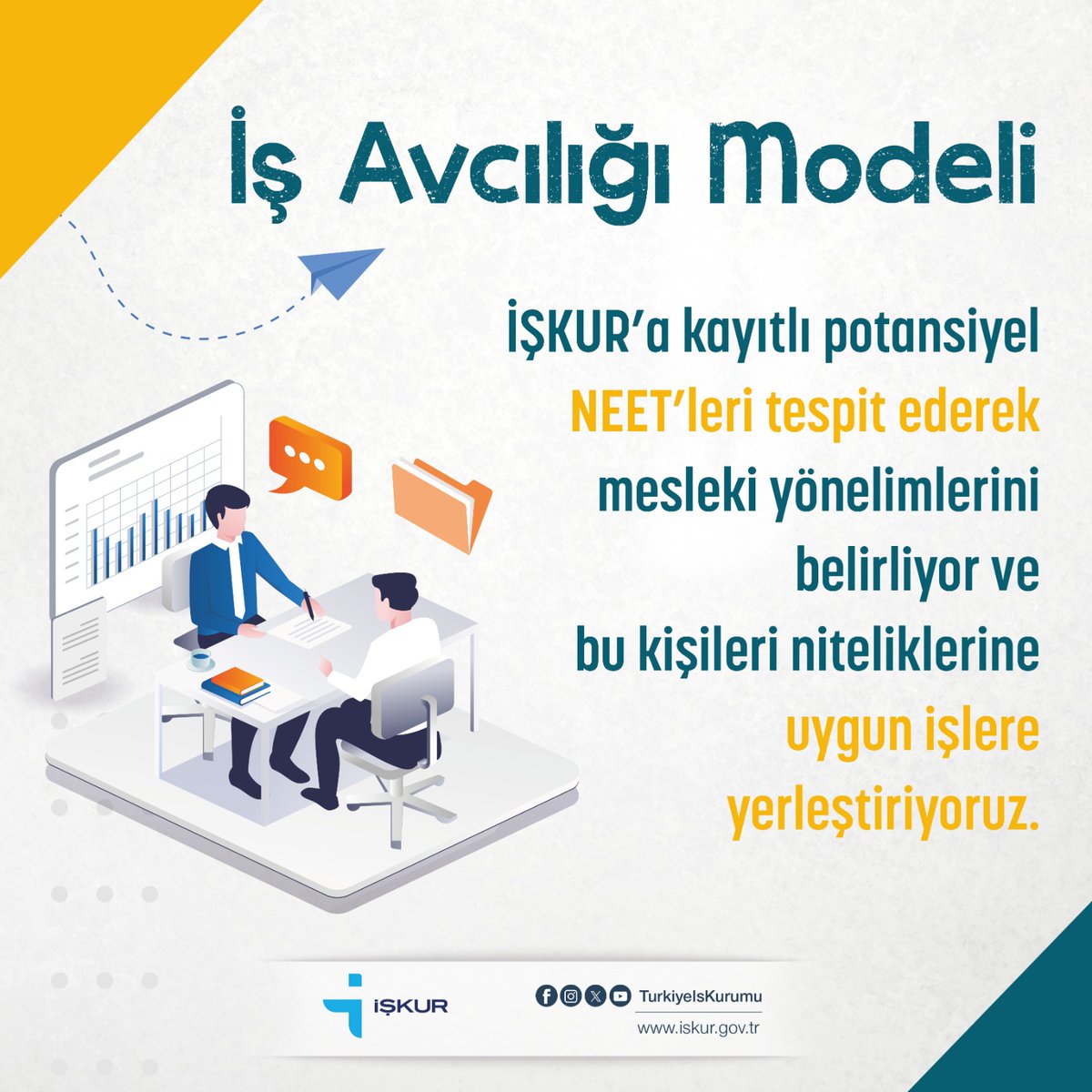 İş Avcılığı Modeli

İŞKUR'a kayıtlı potansiyel NEET'leri tespit ederek mesleki yönelimlerini belirliyor ve bu kişileri niteliklerine uygun işlere yerleştiriyoruz.

İŞKUR

TurkiyeIsKurumu
www.iskur.gov.tr